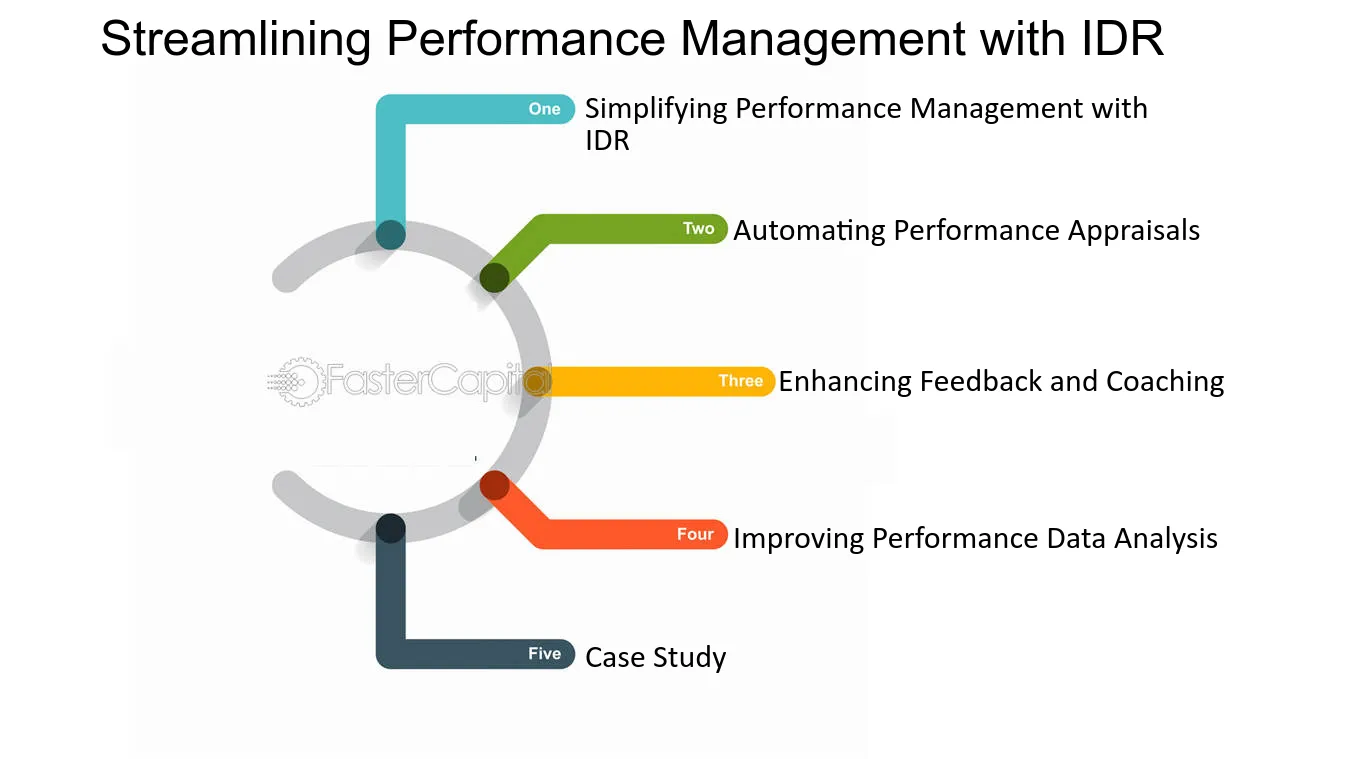 Streamlining Performance Management with IDR

One Simplifying Performance Management with IDR

Two Automating Performance Appraisals

FasterCapital

Three Enhancing Feedback and Coaching

Four Improving Performance Data Analysis

Five Case Study